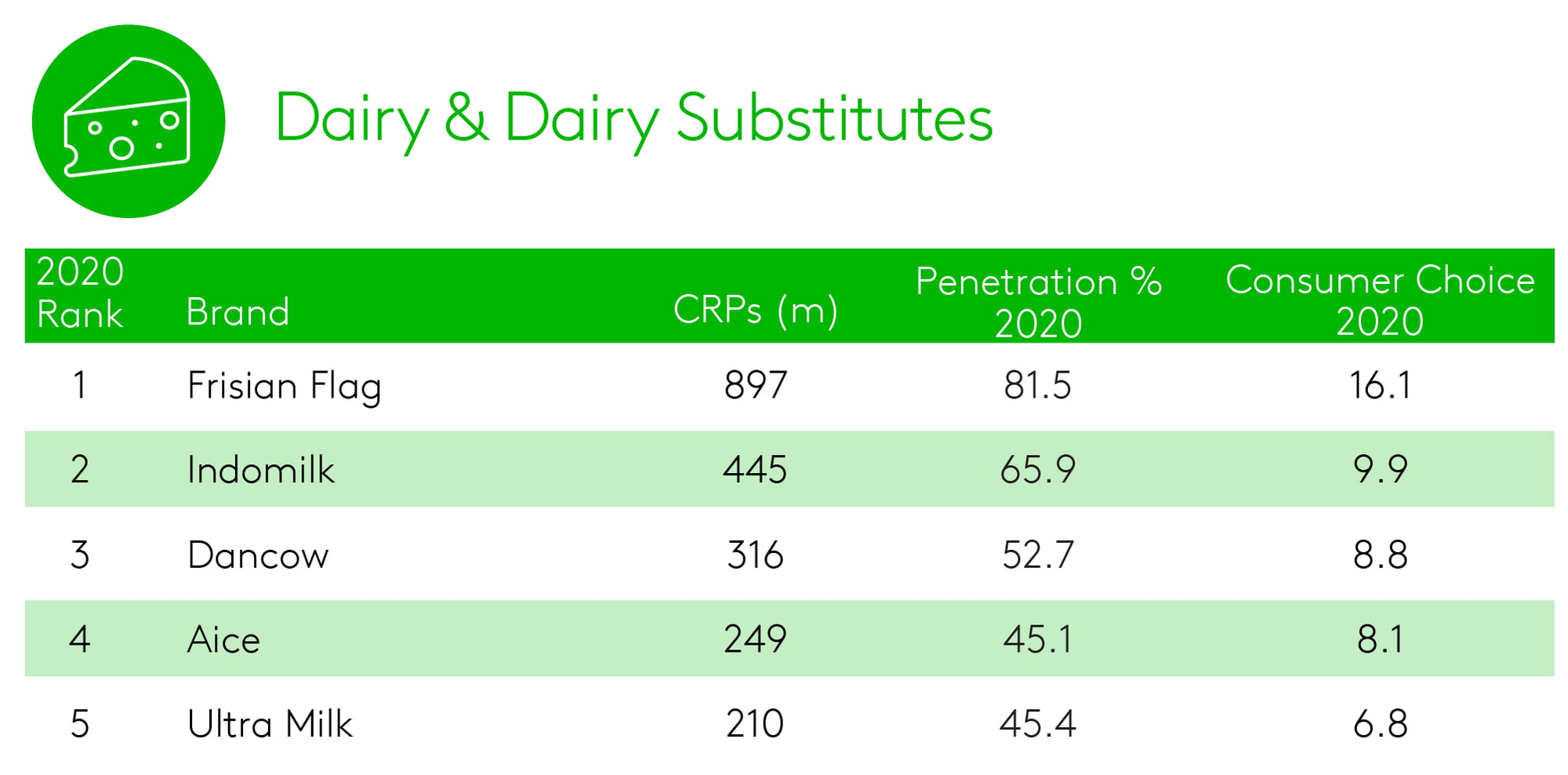 Dairy & Dairy Substitutes

| 2020 Rank | Brand | CRPs (m) | Penetration % 2020 | Consumer Choice 2020 |
|---|---|---|---|---|
| 1 | Frisian Flag | 897 | 81.5 | 16.1 |
| 2 | Indomilk | 445 | 65.9 | 9.9 |
| 3 | Dancow | 316 | 52.7 | 8.8 |
| 4 | Aice | 249 | 45.1 | 8.1 |
| 5 | Ultra Milk | 210 | 45.4 | 6.8 |